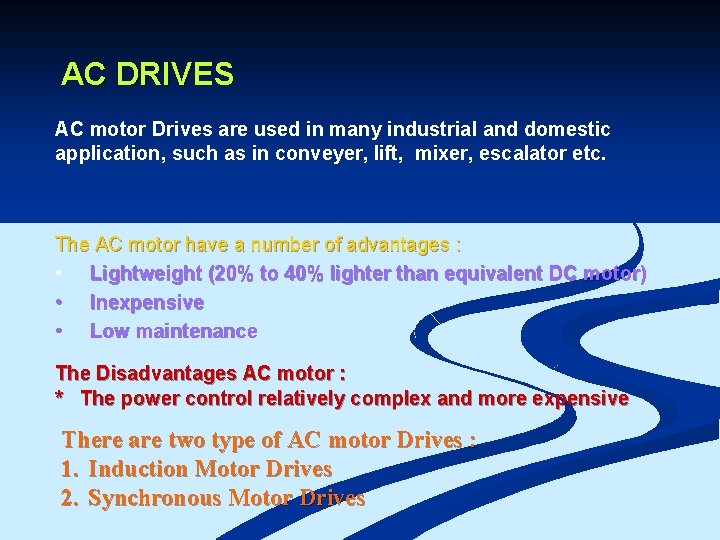 AC DRIVES

AC motor Drives are used in many industrial and domestic application, such as in conveyer, lift, mixer, escalator etc.

The AC motor have a number of advantages :
• Lightweight (20% to 40% lighter than equivalent DC motor)
• Inexpensive
• Low maintenance

The Disadvantages AC motor :
* The power control relatively complex and more expensive

There are two type of AC motor Drives :
1. Induction Motor Drives
2. Synchronous Motor Drives